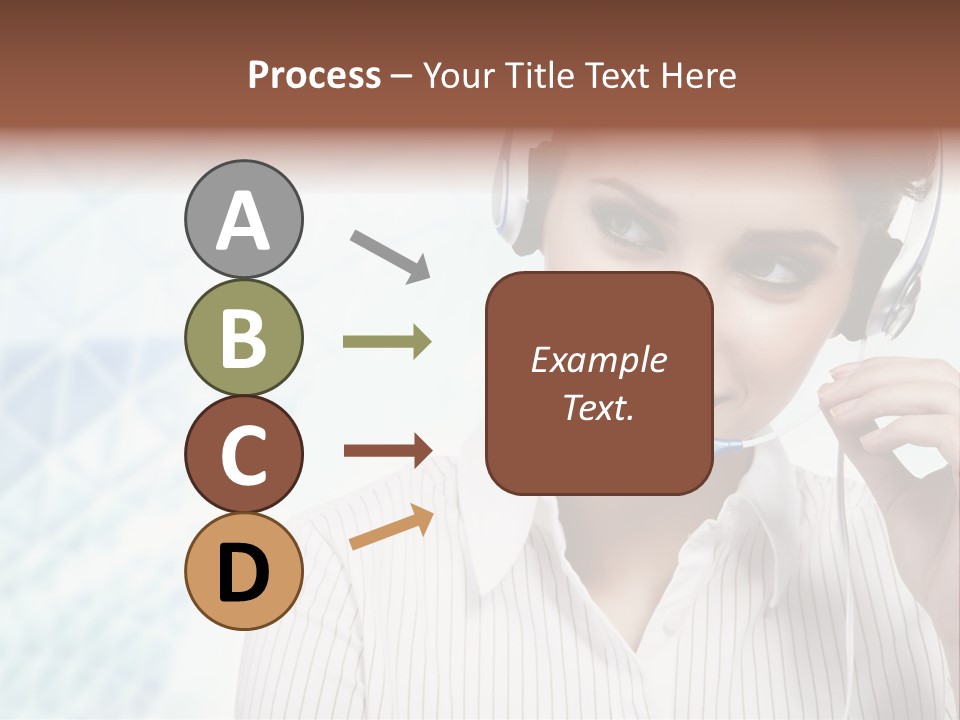 Process – Your Title Text Here

A

B

C

D

Example Text.